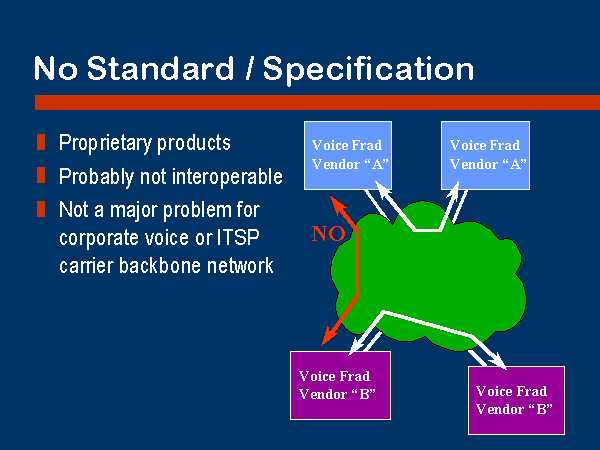 No Standard / Specification

Proprietary products

Probably not interoperable

Not a major problem for corporate voice or ITSP carrier backbone network

Voice Frad Vendor “A”

Voice Frad Vendor “A”

NO

Voice Frad Vendor “B”

Voice Frad Vendor “B”